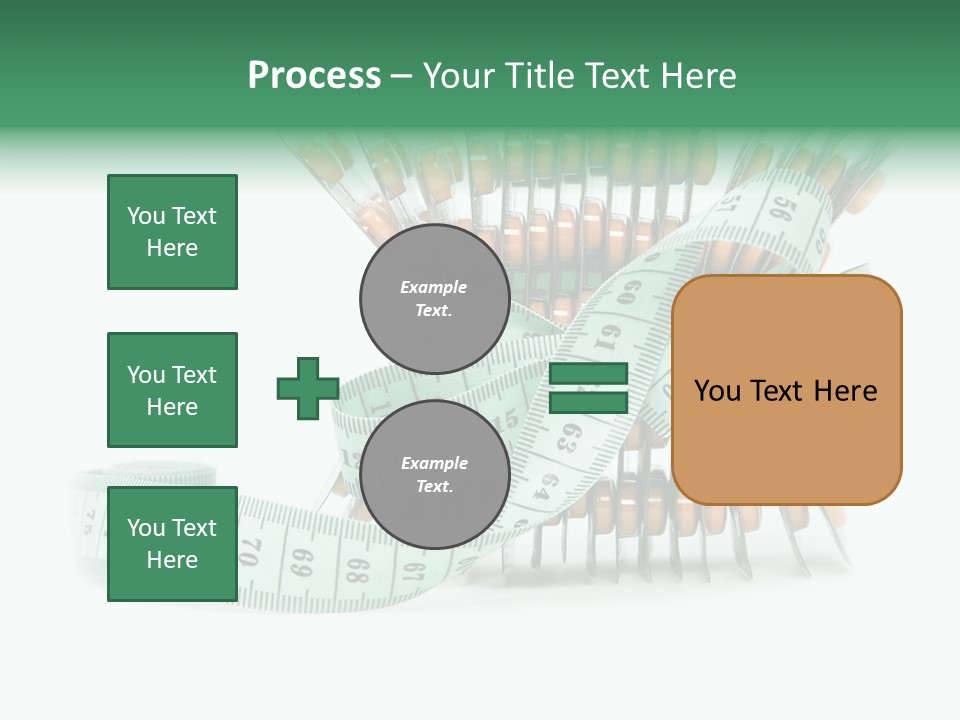 Process – Your Title Text Here

You Text Here

You Text Here

You Text Here

Example Text.

Example Text.

You Text Here